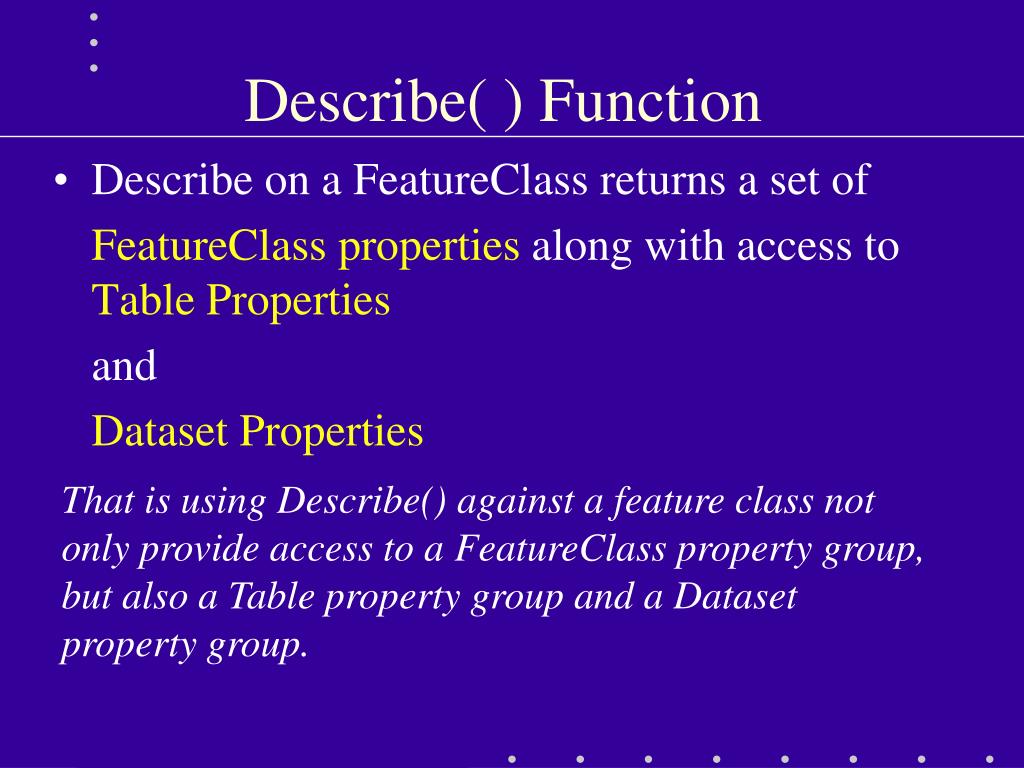 Describe( ) Function

• Describe on a FeatureClass returns a set of FeatureClass properties along with access to Table Properties

and

Dataset Properties

That is using Describe() against a feature class not only provide access to a FeatureClass property group, but also a Table property group and a Dataset property group.